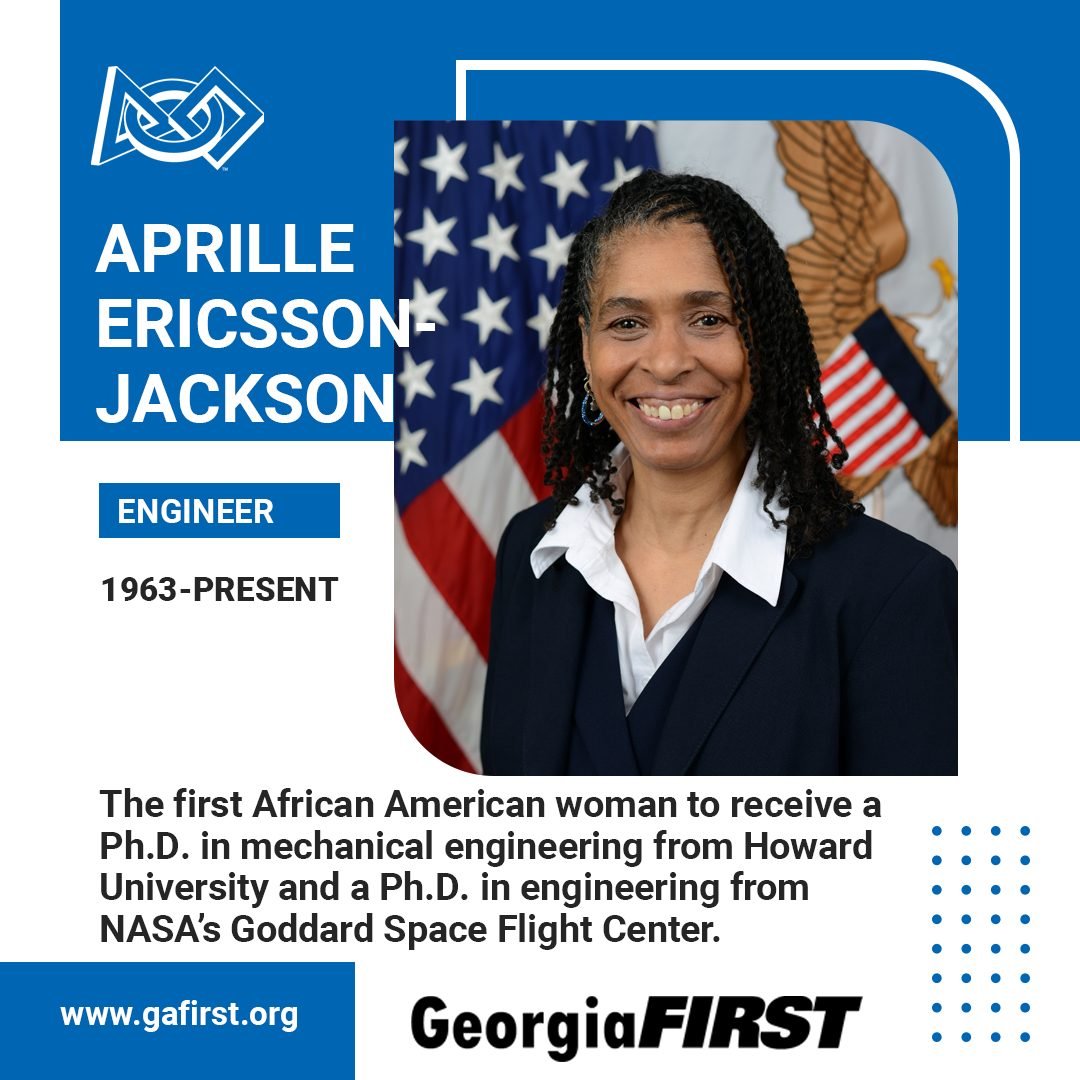 APRILLE ERICSSON-JACKSON

ENGINEER

1963-PRESENT

The first African American woman to receive a Ph.D. in mechanical engineering from Howard University and a Ph.D. in engineering from NASA's Goddard Space Flight Center.

www.gafirst.org

GeorgiaFIRST